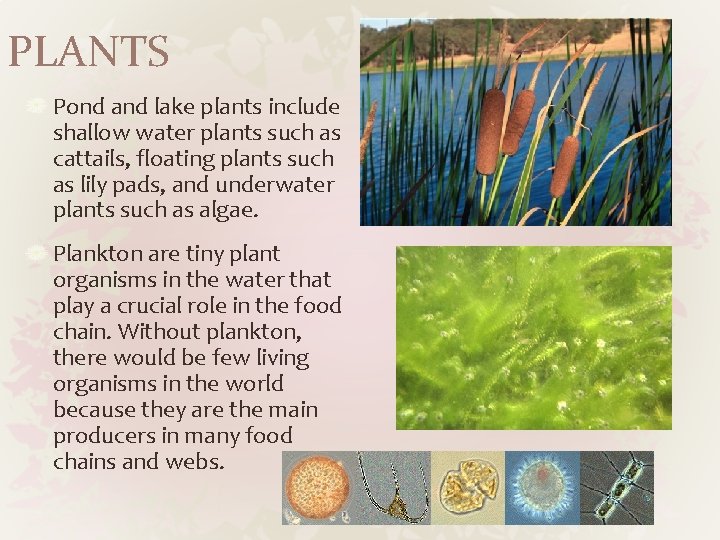 PLANTS

Pond and lake plants include shallow water plants such as cattails, floating plants such as lily pads, and underwater plants such as algae.

Plankton are tiny plant organisms in the water that play a crucial role in the food chain. Without plankton, there would be few living organisms in the world because they are the main producers in many food chains and webs.